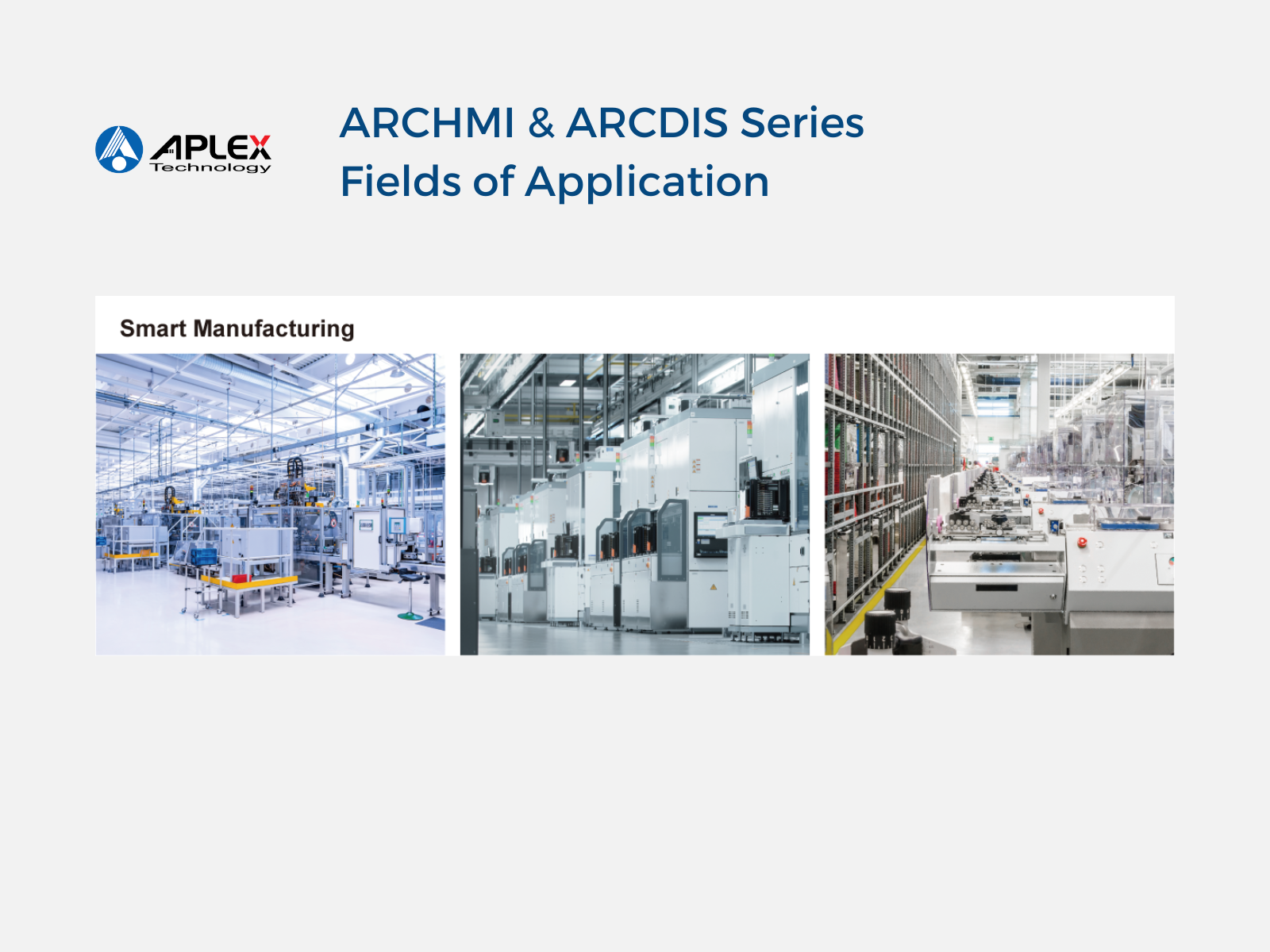 APLEX Technology

ARCHMI & ARCDIS Series
Fields of Application

Smart Manufacturing